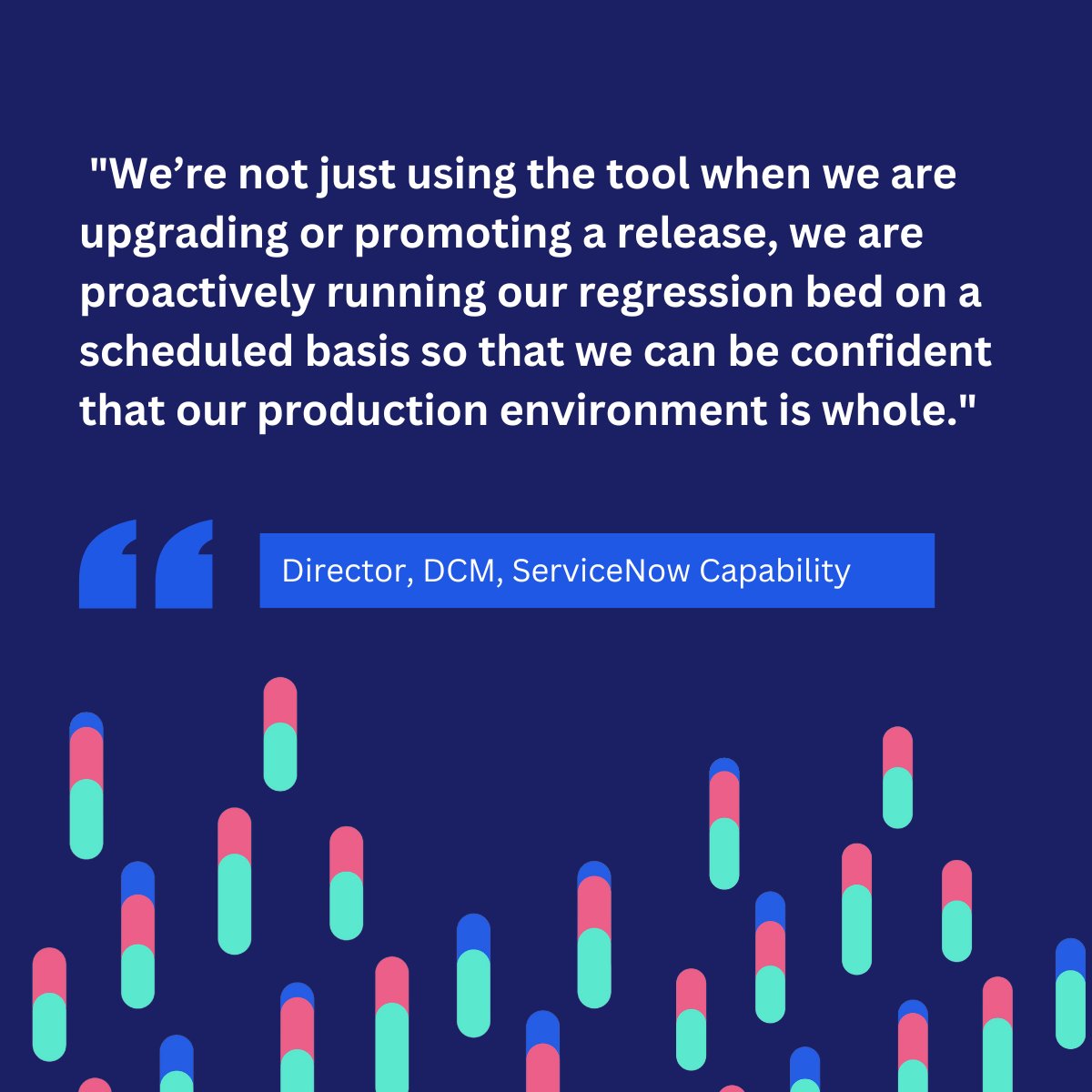 "We’re not just using the tool when we are upgrading or promoting a release, we are proactively running our regression bed on a scheduled basis so that we can be confident that our production environment is whole."

Director, DCM, ServiceNow Capability